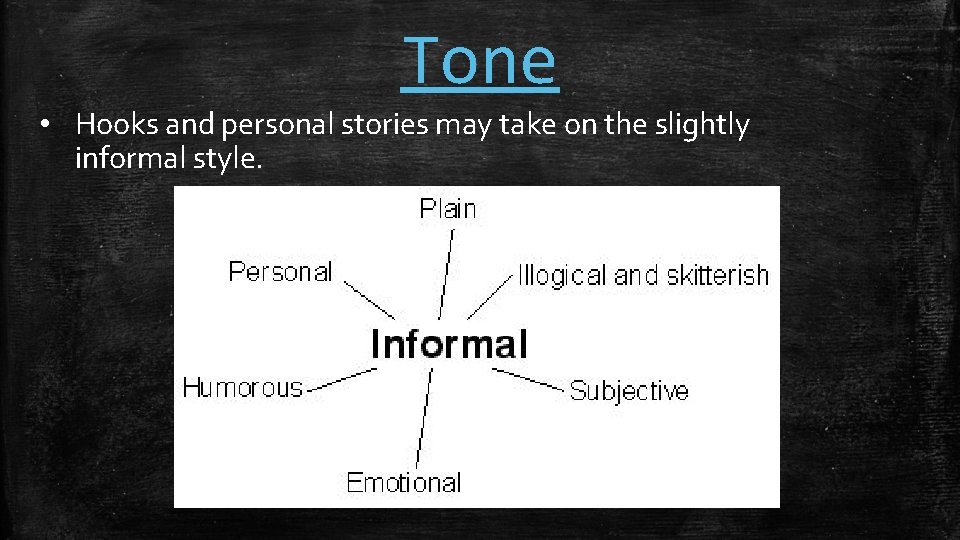 Tone

• Hooks and personal stories may take on the slightly informal style.

Plain
Personal
Illogical and skitterish
Informal
Humorous
Subjective
Emotional